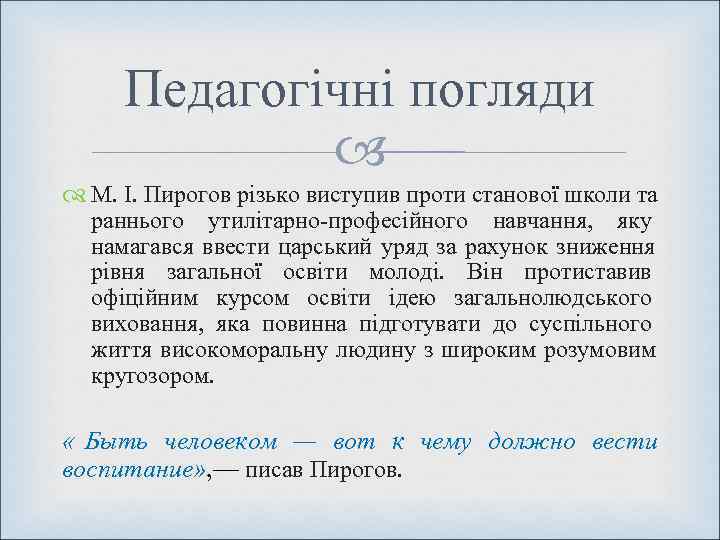 Педагогічні погляди

М. І. Пирогов різько виступив проти станової школи та раннього утилітарно-професійного навчання, яку намагався ввести царський уряд за рахунок зниження рівня загальної освіти молоді. Він протиставив офіційним курсом освіти ідею загальнолюдського виховання, яка повинна підготувати до суспільного життя високоморальну людину з широким розумовим кругозором.

« Быть человеком — вот к чему должно вести воспитание»,— писав Пирогов.